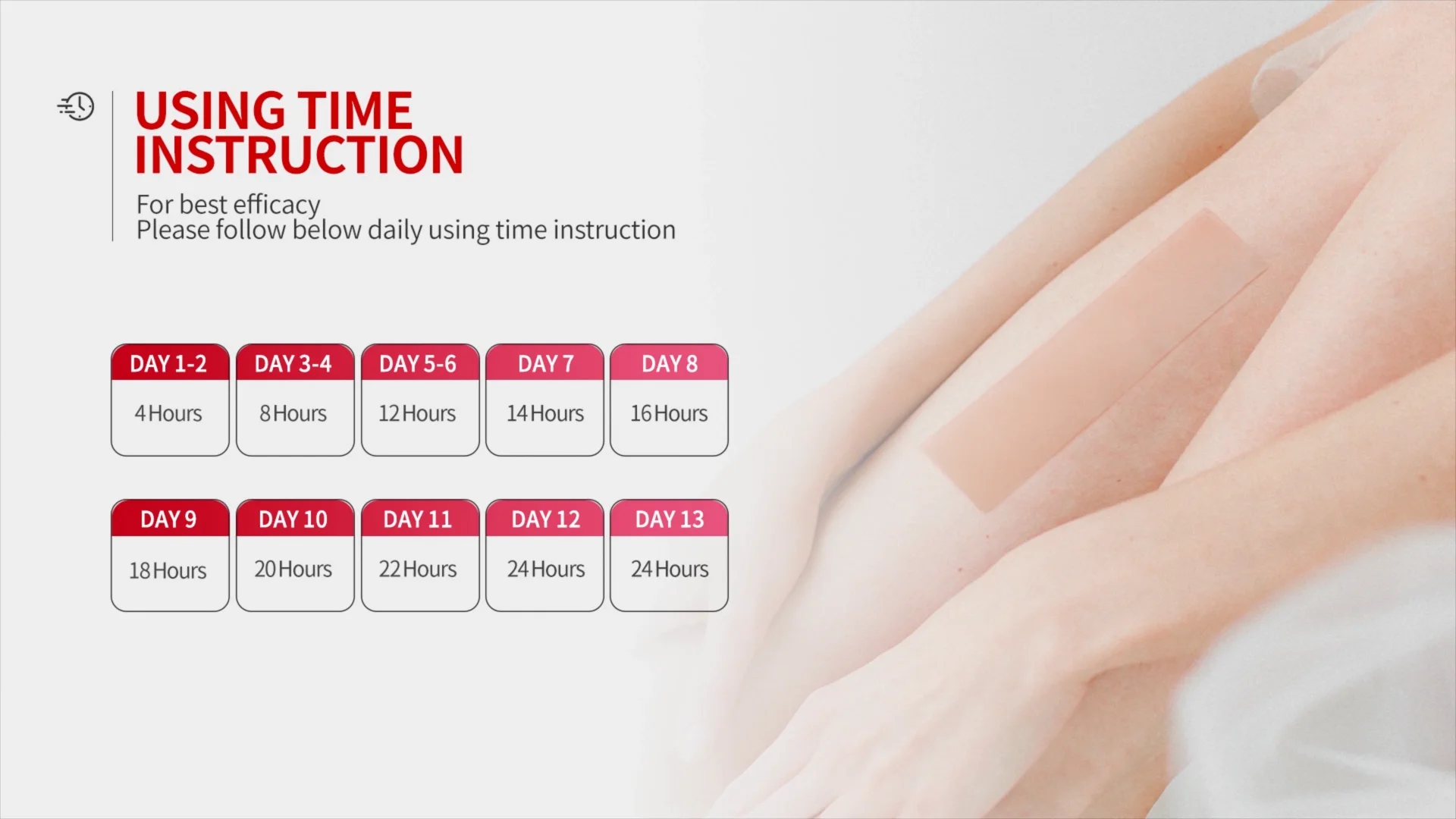 USING TIME INSTRUCTION

For best efficacy
Please follow below daily using time instruction

| DAY 1-2 | DAY 3-4 | DAY 5-6 | DAY 7 | DAY 8 |
|---|---|---|---|---|
| 4 Hours | 8 Hours | 12 Hours | 14 Hours | 16 Hours |

| DAY 9 | DAY 10 | DAY 11 | DAY 12 | DAY 13 |
|---|---|---|---|---|
| 18 Hours | 20 Hours | 22 Hours | 24 Hours | 24 Hours |